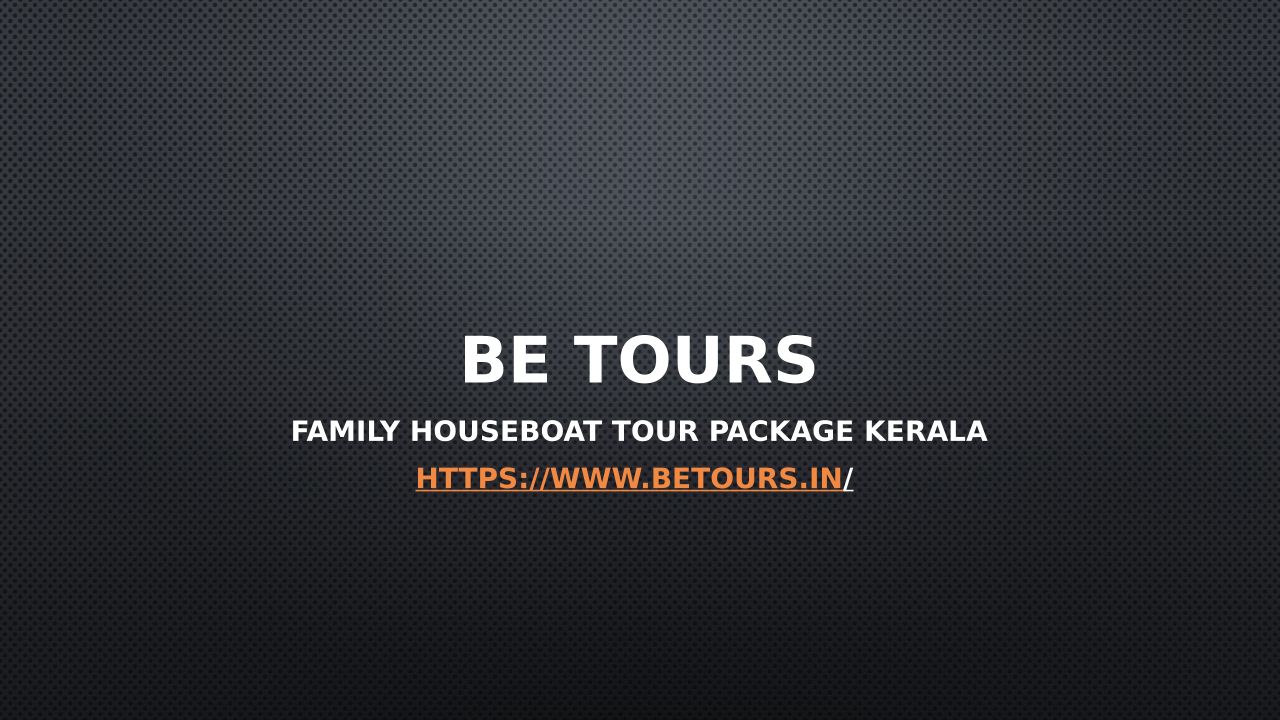 BE TOURS

FAMILY HOUSEBOAT TOUR PACKAGE KERALA

HTTPS://WWW.BETOURS.IN/